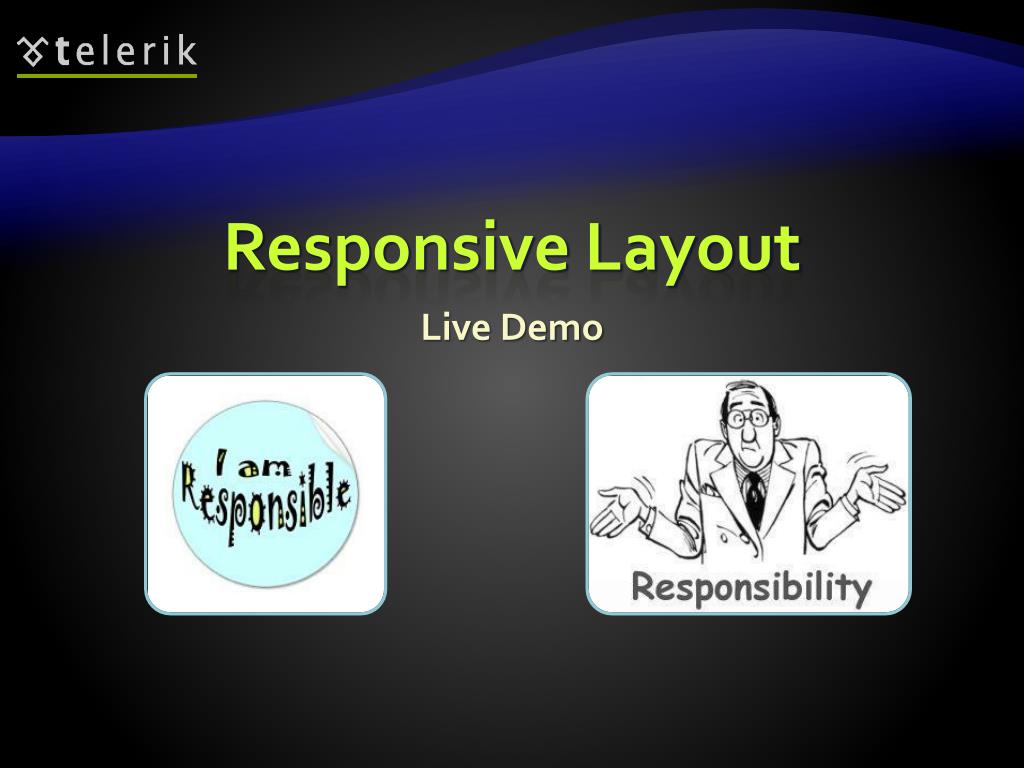 telerik

Responsive Layout

Live Demo

I am Responsible

Responsibility